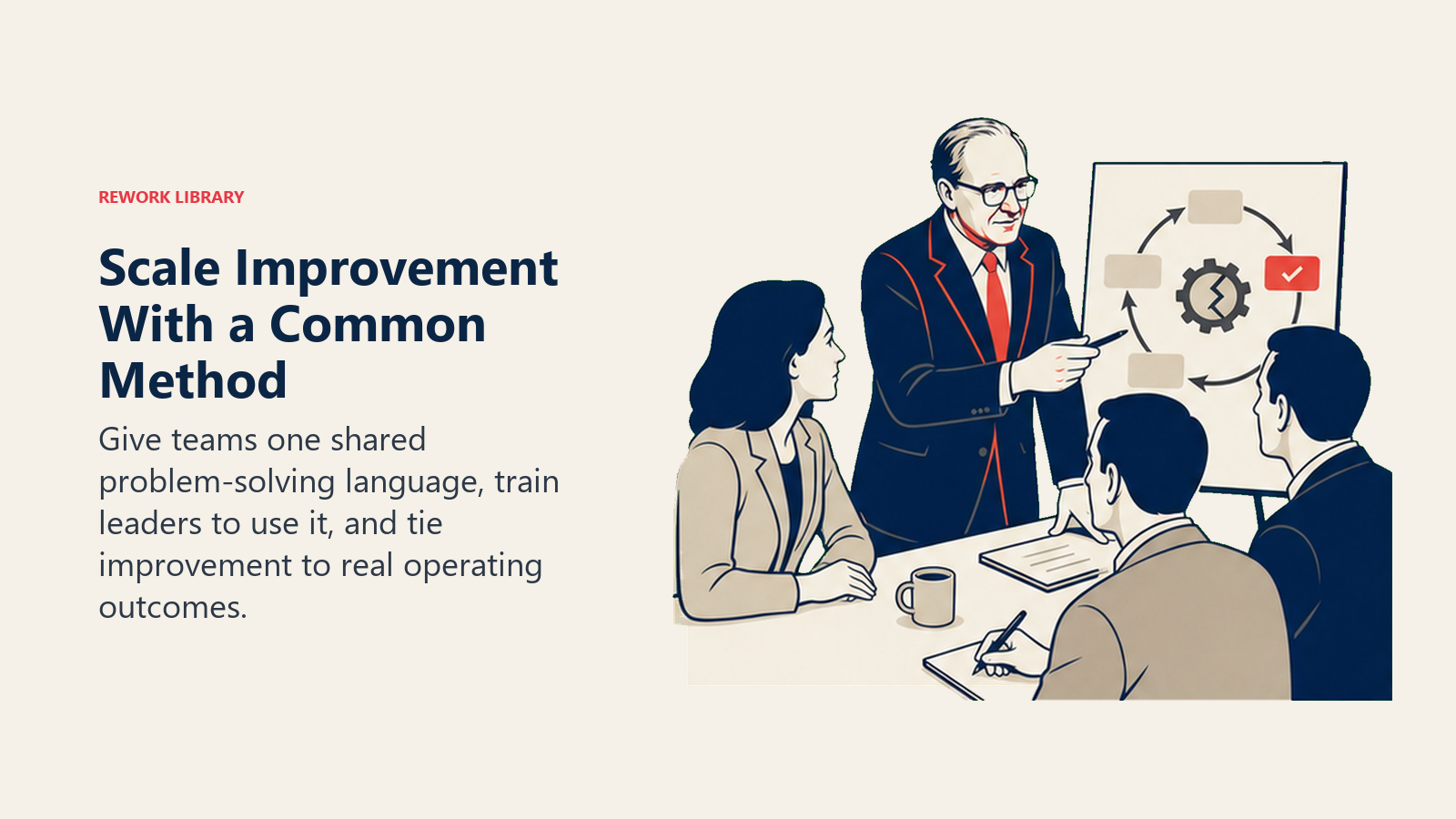 REWORK LIBRARY

Scale Improvement With a Common Method

Give teams one shared problem-solving language, train leaders to use it, and tie improvement to real operating outcomes.